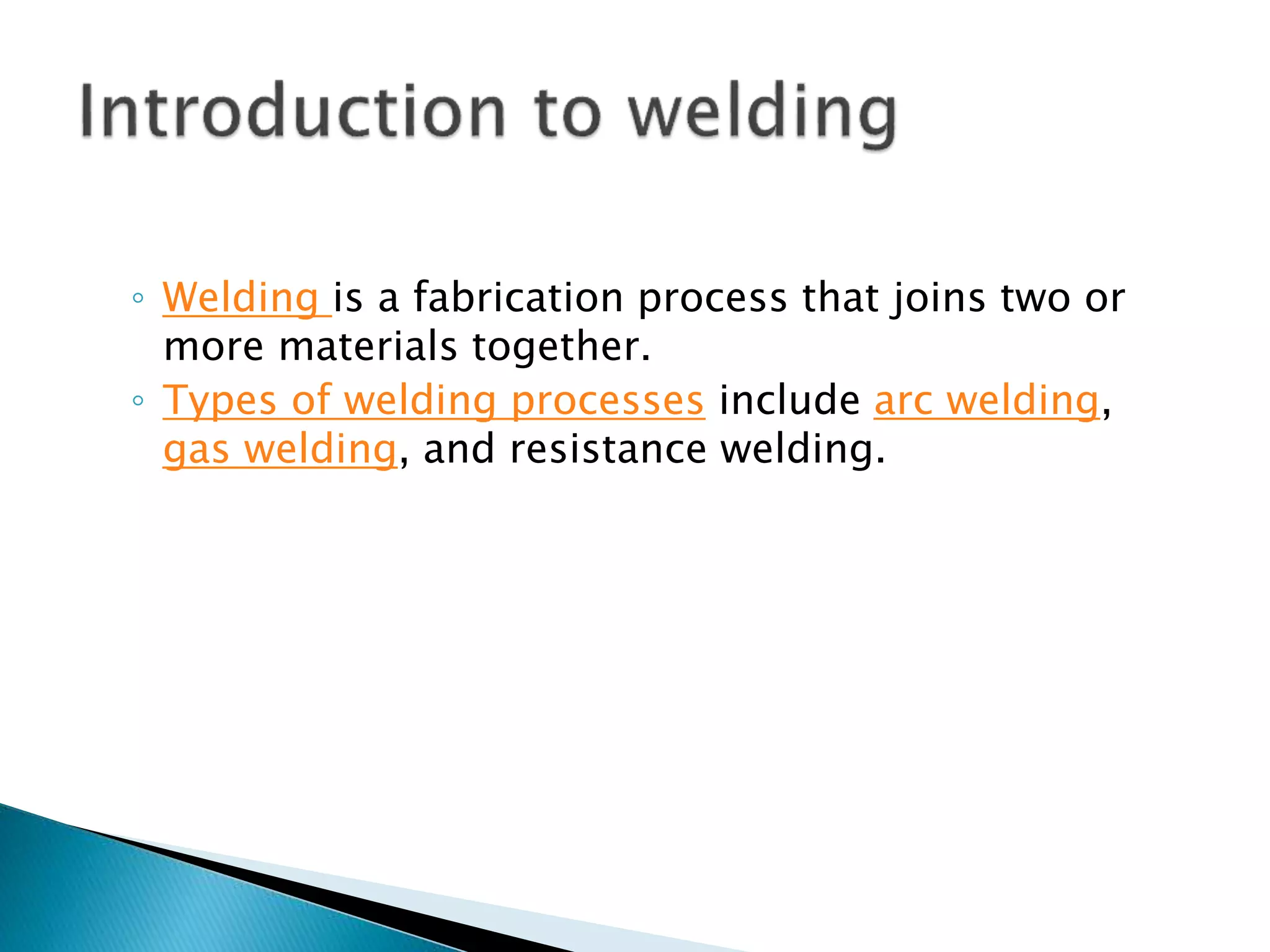 Introduction to welding

◦ Welding is a fabrication process that joins two or more materials together.
◦ Types of welding processes include arc welding, gas welding, and resistance welding.